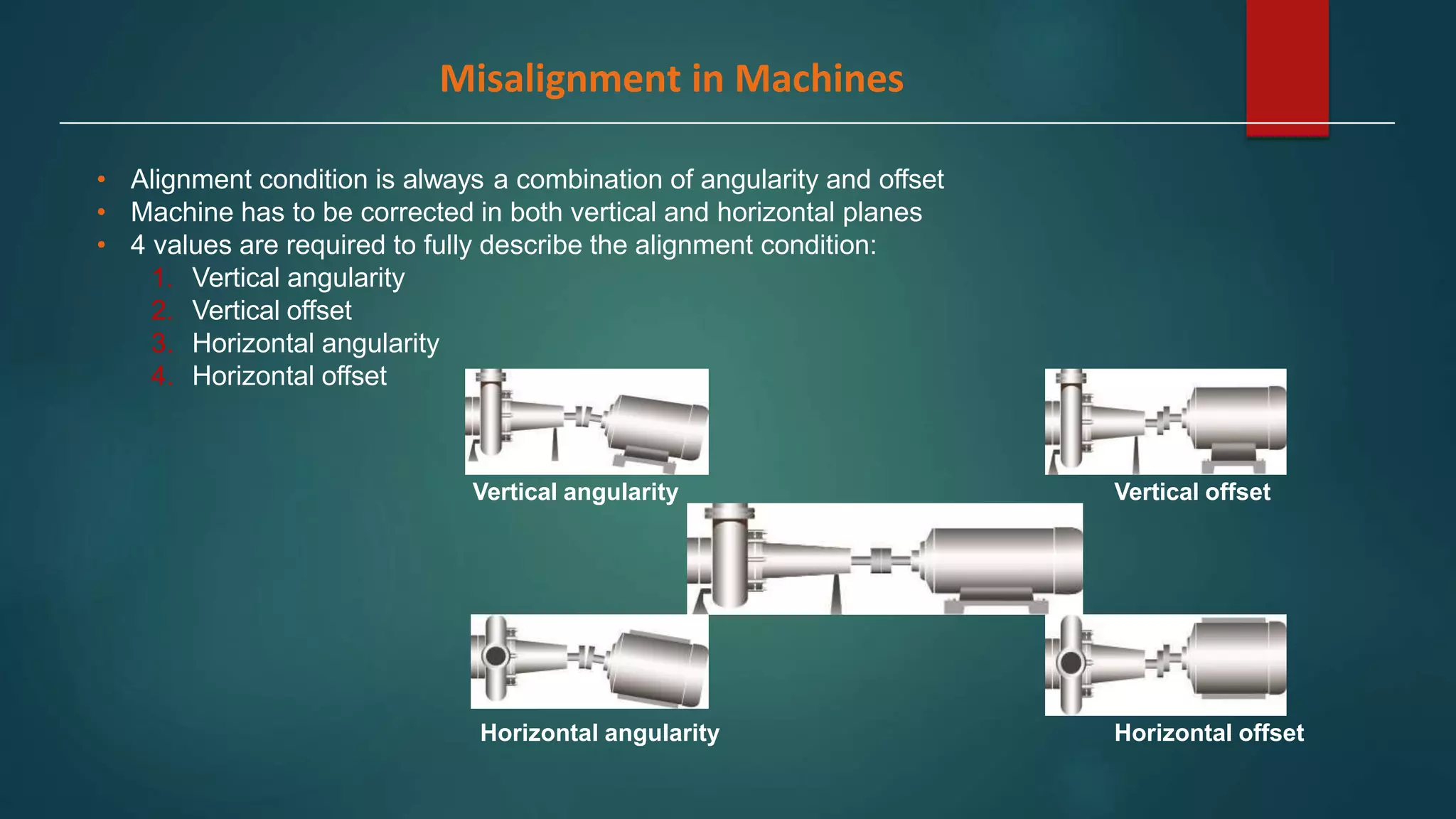 Misalignment in Machines

• Alignment condition is always a combination of angularity and offset
• Machine has to be corrected in both vertical and horizontal planes
• 4 values are required to fully describe the alignment condition:
1. Vertical angularity
2. Vertical offset
3. Horizontal angularity
4. Horizontal offset

Vertical angularity

Vertical offset

Horizontal angularity

Horizontal offset